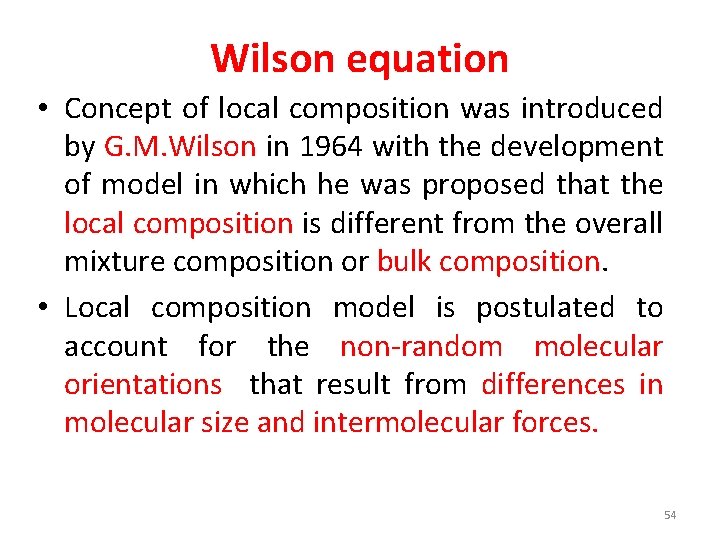 Wilson equation

• Concept of local composition was introduced by G.M.Wilson in 1964 with the development of model in which he was proposed that the local composition is different from the overall mixture composition or bulk composition.

• Local composition model is postulated to account for the non-random molecular orientations that result from differences in molecular size and intermolecular forces.

54